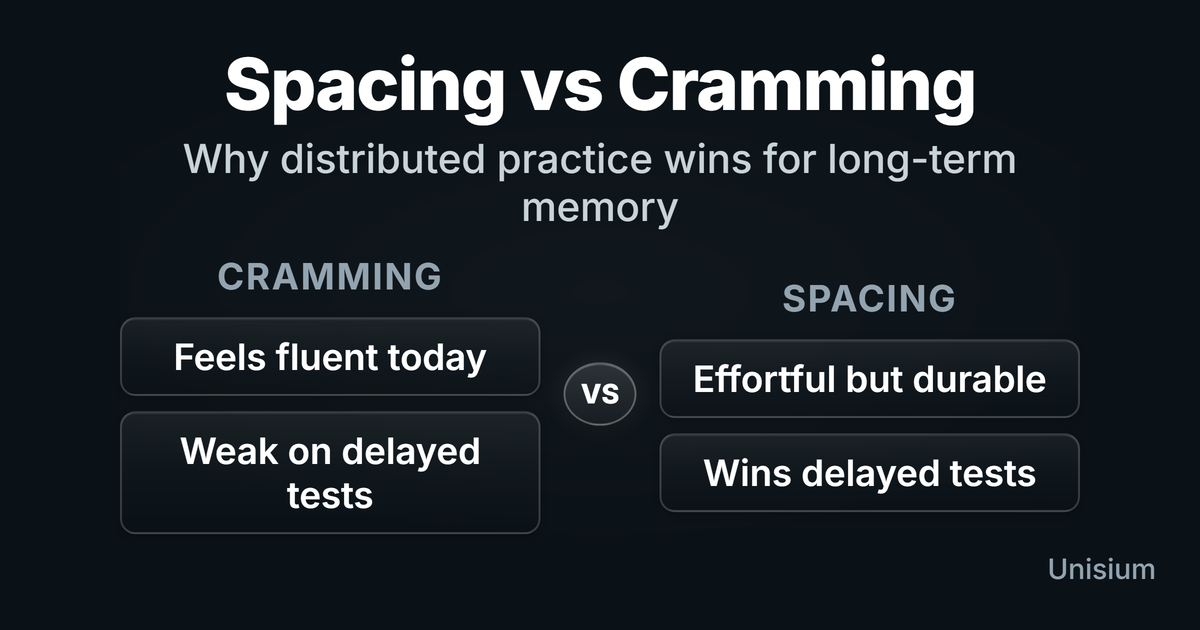 Spacing vs Cramming

Why distributed practice wins for long-term memory

CRAMMING

Feels fluent today

Weak on delayed tests

vs

SPACING

Effortful but durable

Wins delayed tests

Unisium